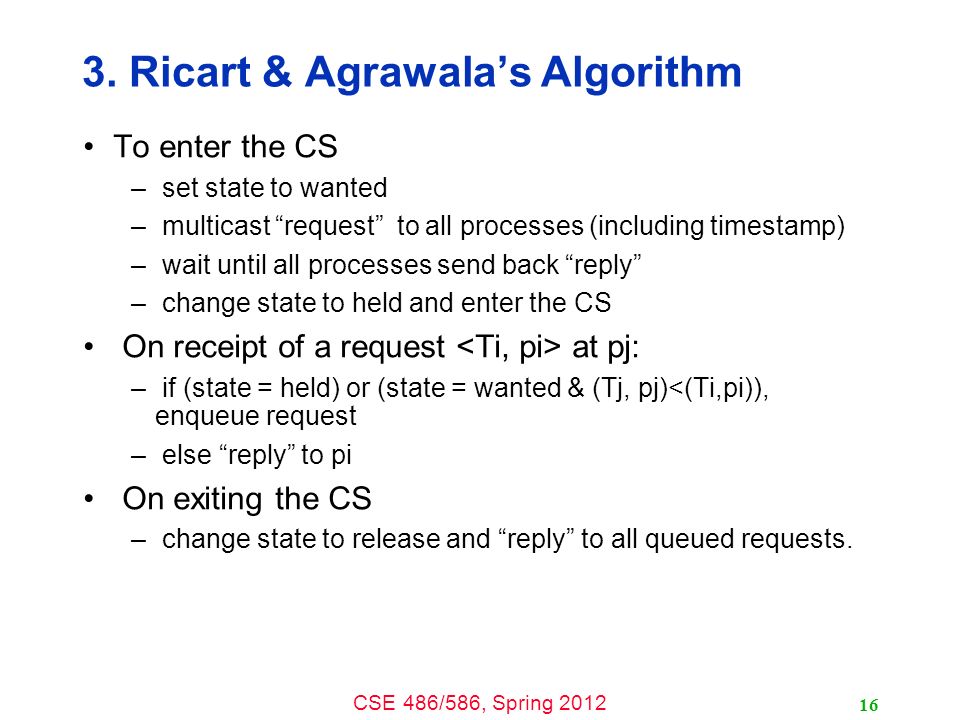 3. Ricart & Agrawala's Algorithm

• To enter the CS
– set state to wanted
– multicast "request" to all processes (including timestamp)
– wait until all processes send back "reply"
– change state to held and enter the CS

• On receipt of a request <Ti, pi> at pj:
– if (state = held) or (state = wanted & (Tj, pj)<(Ti,pi)), enqueue request
– else "reply" to pi

• On exiting the CS
– change state to release and "reply" to all queued requests.

CSE 486/586, Spring 2012

16